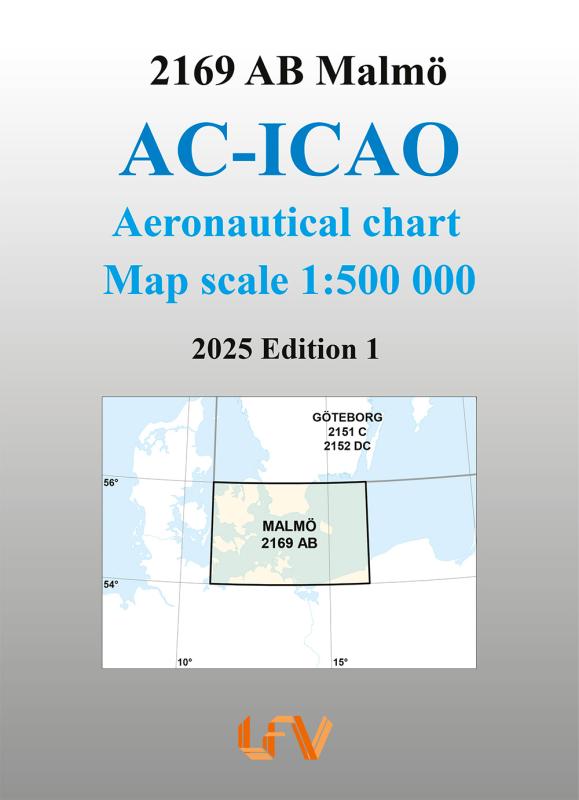 2169 AB Malmö

AC-ICAO

Aeronautical chart

Map scale 1:500 000

2025 Edition 1

GÖTEBORG
2151 C
2152 DC

56°

MALMÖ
2169 AB

54°

10°

15°

LFV